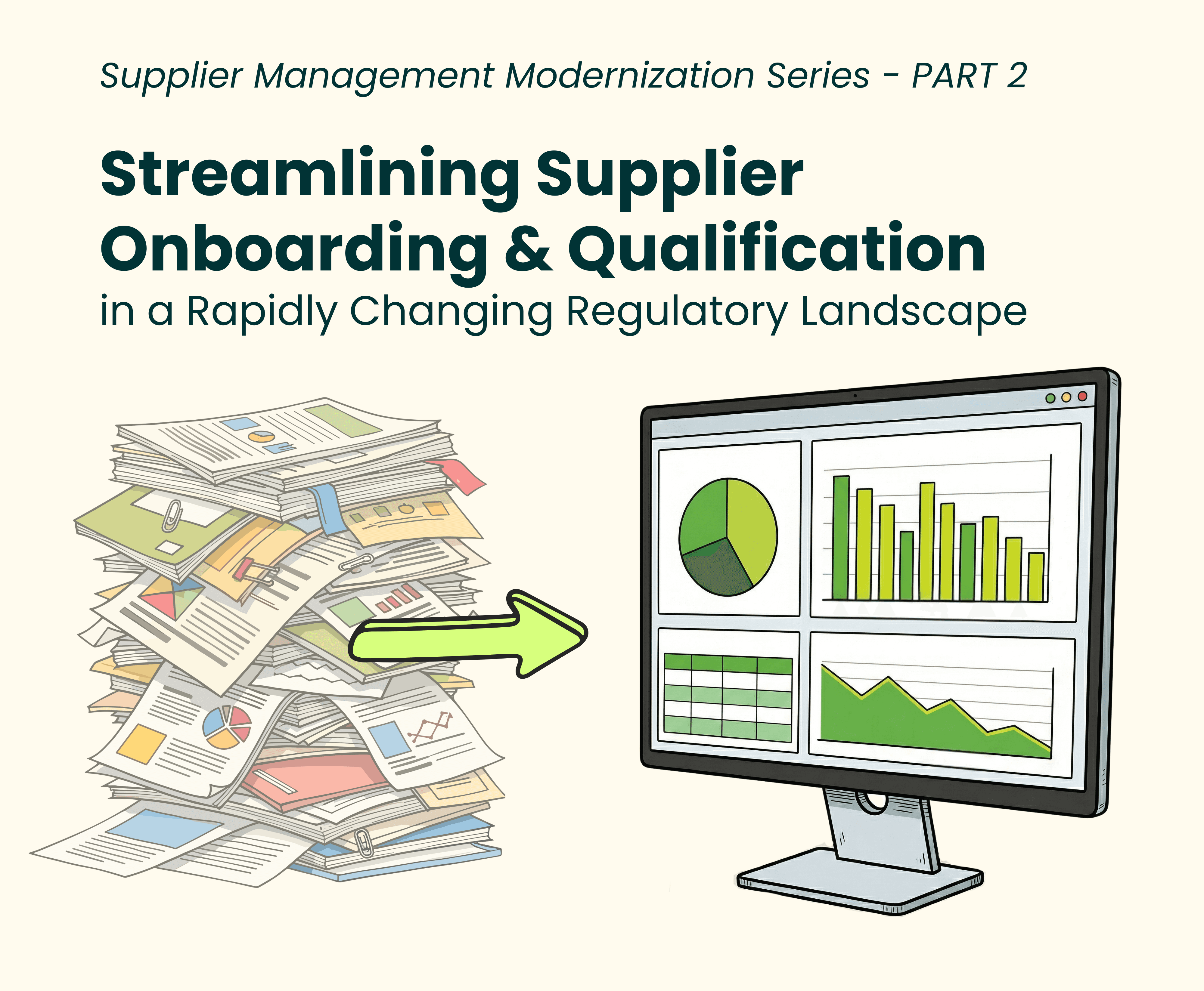 Supplier Management Modernization Series - PART 2

Streamlining Supplier Onboarding & Qualification

in a Rapidly Changing Regulatory Landscape